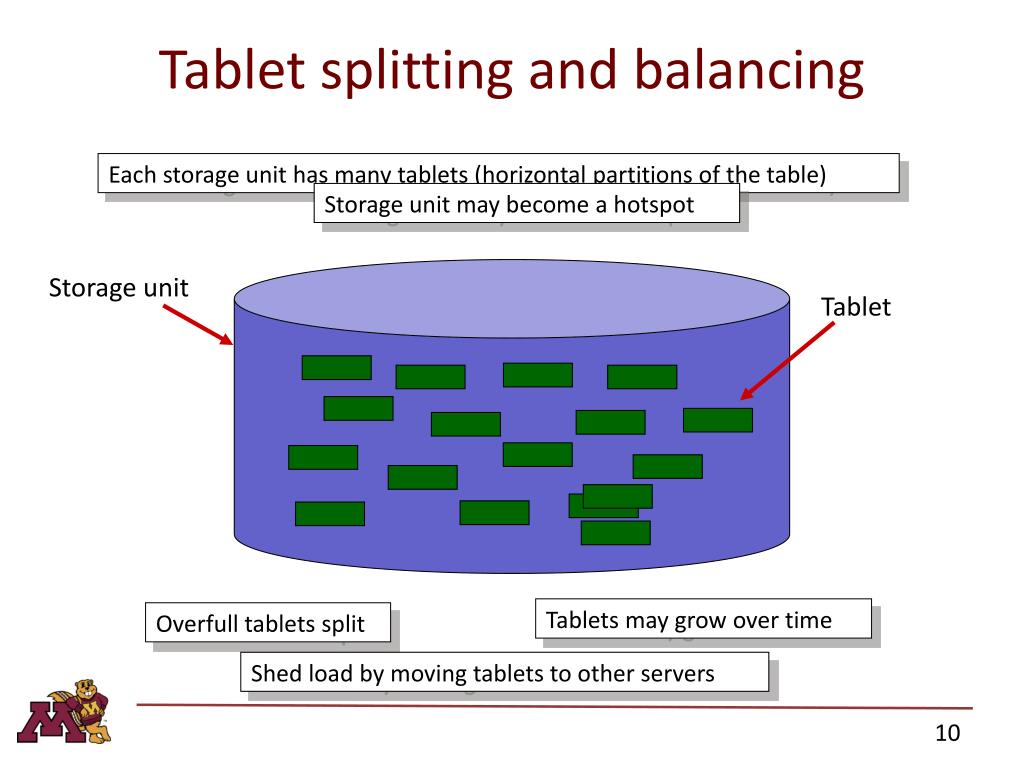 Tablet splitting and balancing

Each storage unit has many tablets (horizontal partitions of the table)

Storage unit may become a hotspot

Storage unit

Tablet

Overfull tablets split

Tablets may grow over time

Shed load by moving tablets to other servers

10